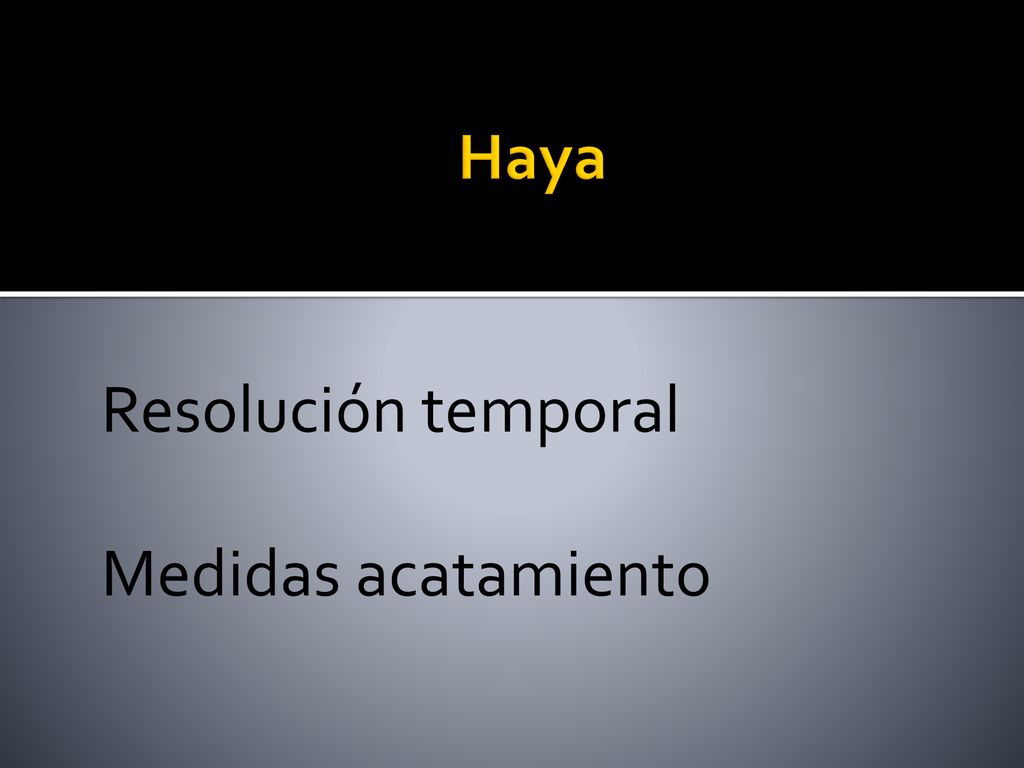 Haya

Resolución temporal

Medidas acatamiento